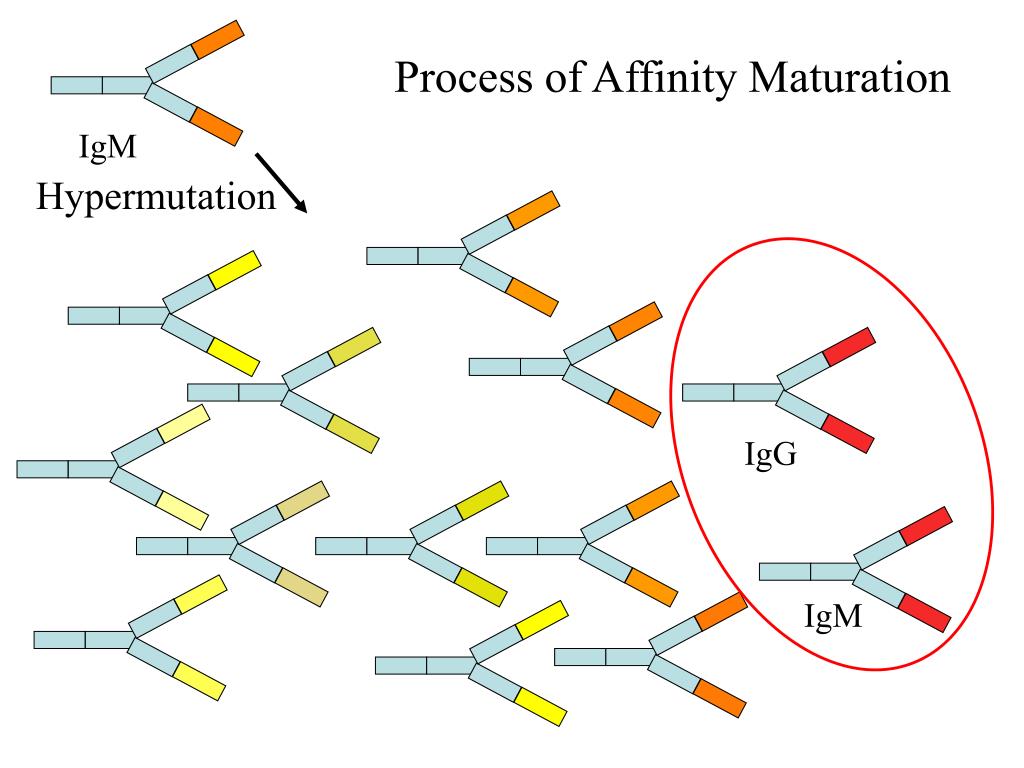 Process of Affinity Maturation

IgM

Hypermutation

IgG

IgM